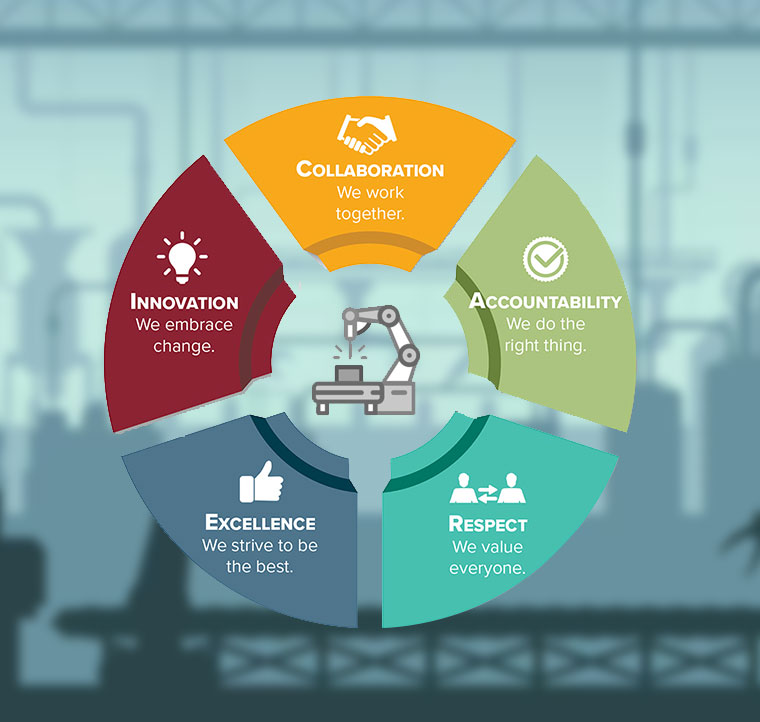 COLLABORATION
We work together.

ACCOUNTABILITY
We do the right thing.

RESPECT
We value everyone.

EXCELLENCE
We strive to be the best.

INNOVATION
We embrace change.